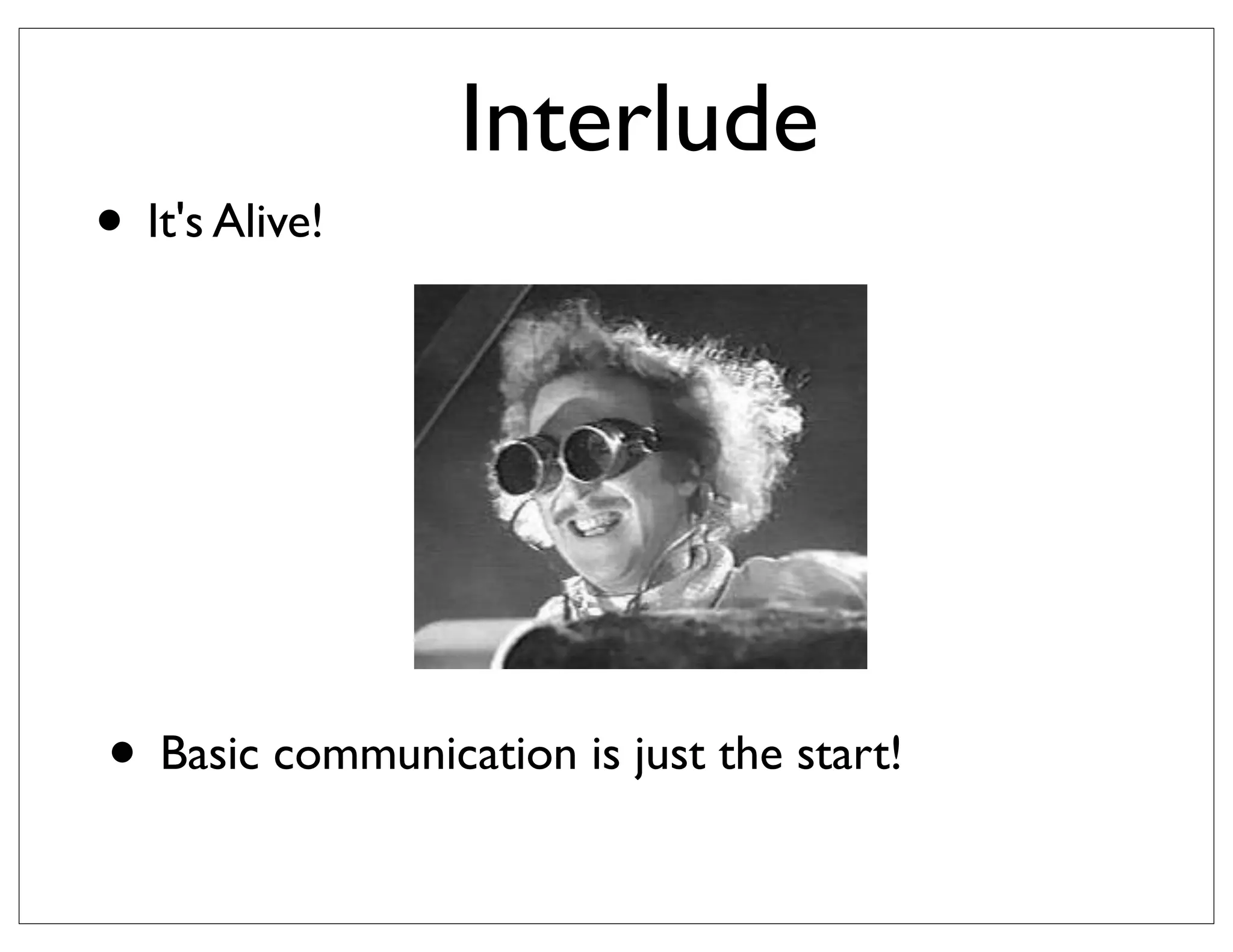 Interlude

• It's Alive!

• Basic communication is just the start!